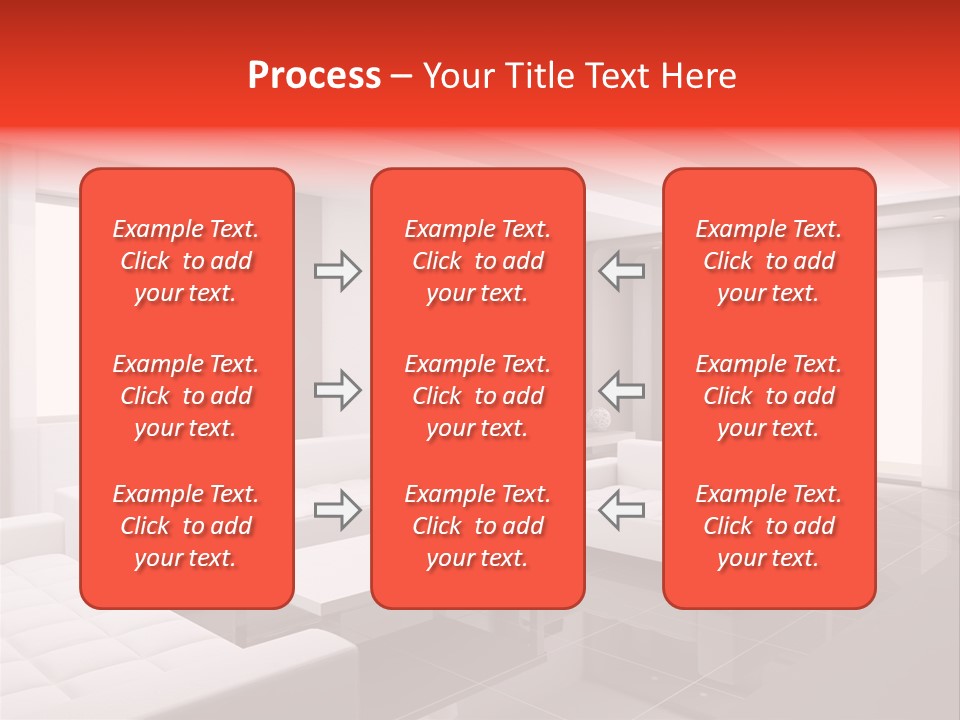 Process – Your Title Text Here

Example Text. Click to add your text.

Example Text. Click to add your text.

Example Text. Click to add your text.

Example Text. Click to add your text.

Example Text. Click to add your text.

Example Text. Click to add your text.

Example Text. Click to add your text.

Example Text. Click to add your text.

Example Text. Click to add your text.